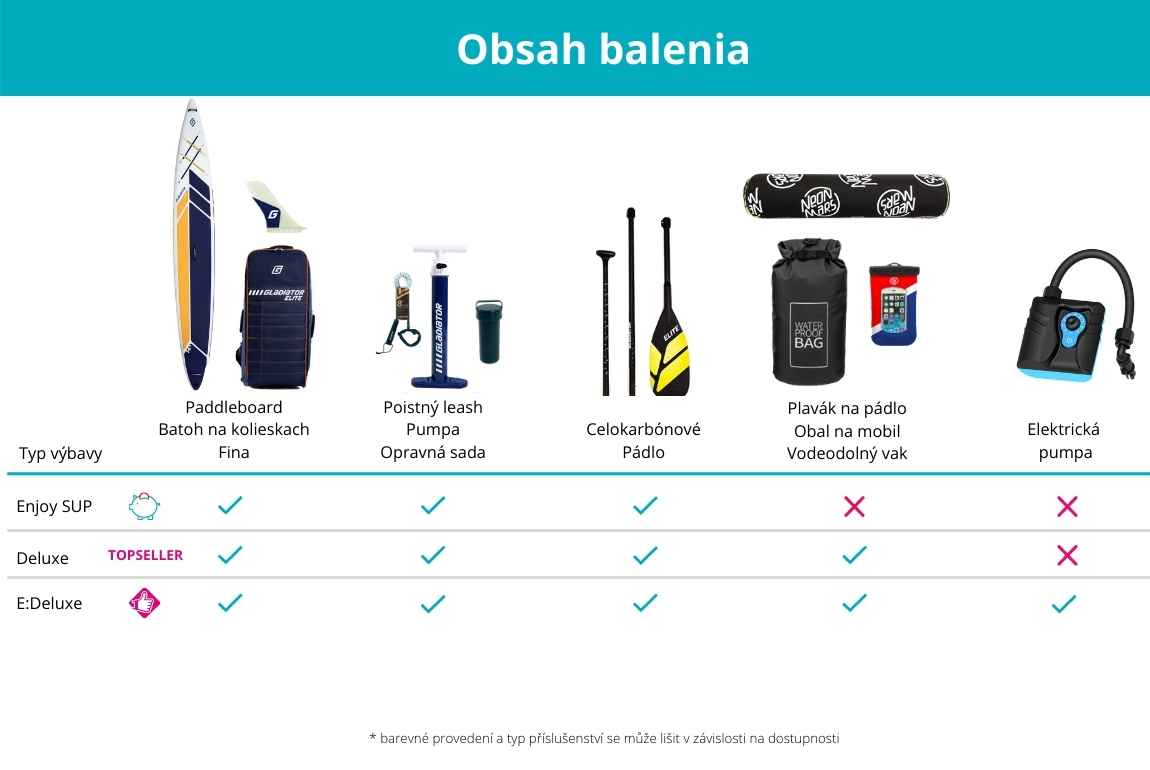 Obsah balenia

GLADIATOR ELITE

GLADIATOR

ELITE

NOON MARS

WATER PROOF BAG

| Typ výbavy | Paddleboard Batoh na kolieskach Fina | Poistný leash Pumpa Opravná sada | Celokarbónové Pádlo | Plavák na pádlo Obal na mobil Vodeodolný vak | Elektrická pumpa |
|---|---|---|---|---|---|
| Enjoy SUP | ✓ | ✓ | ✓ | ✗ | ✗ |
| Deluxe TOPSELLER | ✓ | ✓ | ✓ | ✓ | ✗ |
| E:Deluxe | ✓ | ✓ | ✓ | ✓ | ✓ |

* barevné provedení a typ příslušenství se může lišit v závislosti na dostupnosti